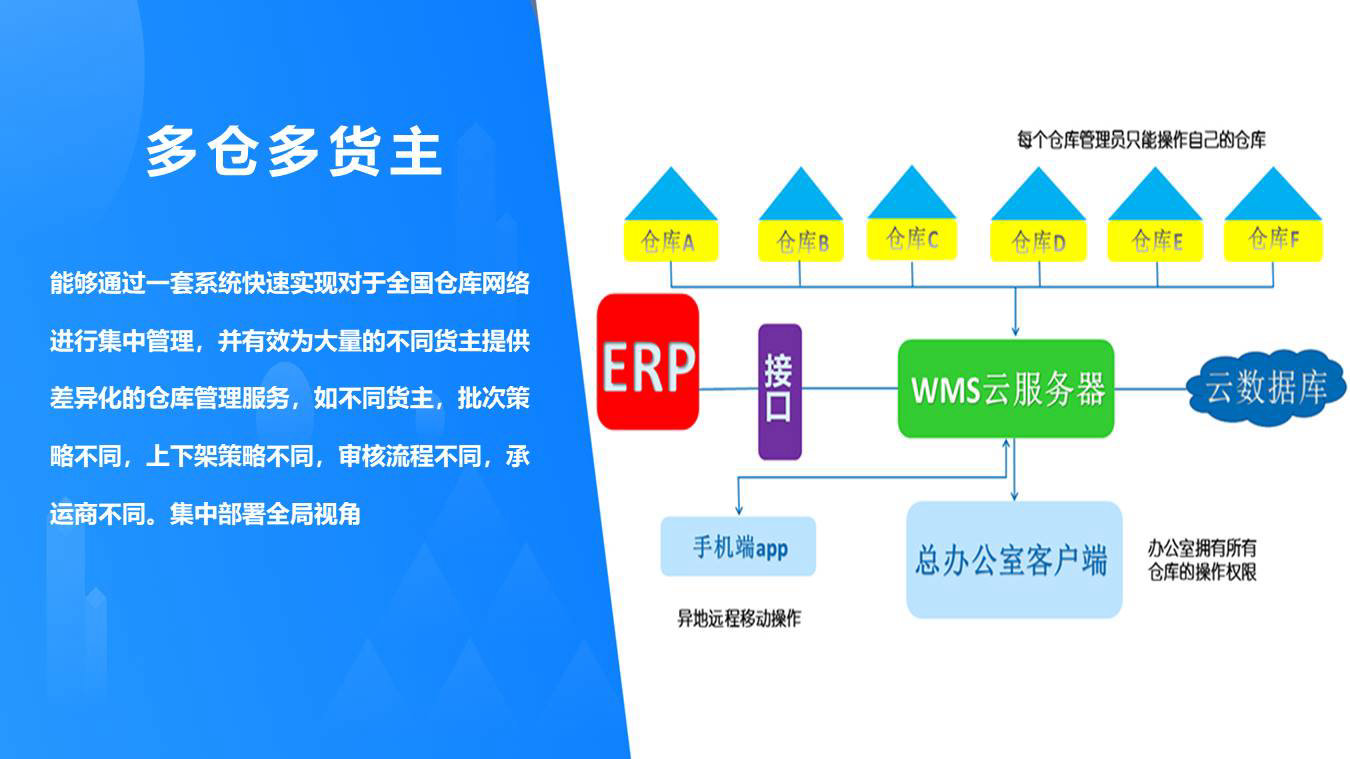 多仓多货主

能够通过一套系统快速实现对于全国仓库网络进行集中管理，并有效为大量的不同货主提供差异化的仓库管理服务，如不同货主，批次策略不同，上下架策略不同，审核流程不同，承运商不同。集中部署全局视角

每个仓库管理员只能操作自己的仓库

仓库A

仓库B

仓库C

仓库D

仓库E

仓库F

ERP

接口

WMS云服务器

云数据库

手机端app

异地远程移动操作

总办公室客户端

办公室拥有所有仓库的操作权限